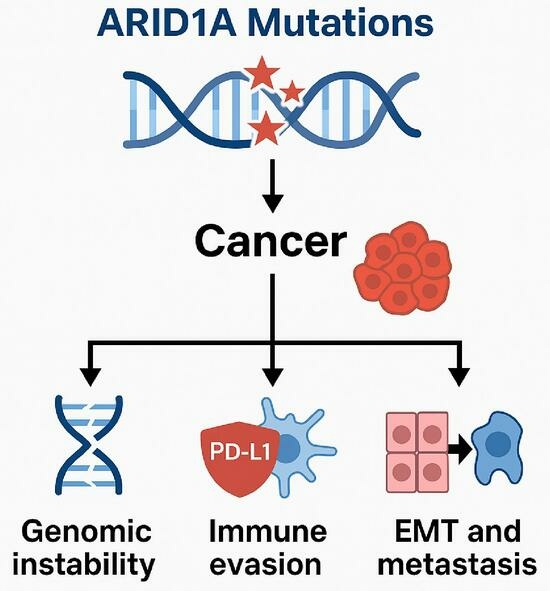 ARID1A Mutations

Cancer

PD-L1

Genomic instability

Immune evasion

EMT and metastasis